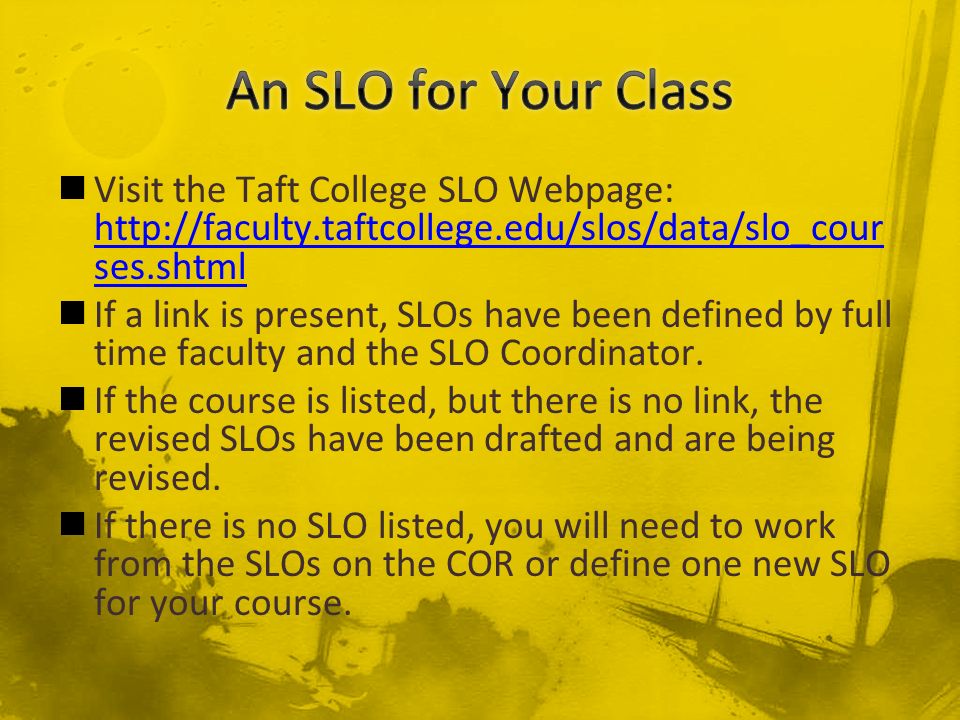 An SLO for Your Class

■ Visit the Taft College SLO Webpage: http://faculty.taftcollege.edu/slos/data/slo_courses.shtml

■ If a link is present, SLOs have been defined by full time faculty and the SLO Coordinator.

■ If the course is listed, but there is no link, the revised SLOs have been drafted and are being revised.

■ If there is no SLO listed, you will need to work from the SLOs on the COR or define one new SLO for your course.